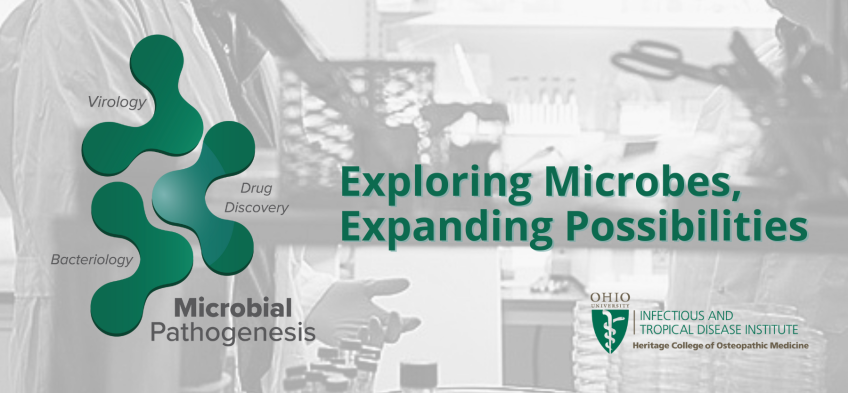 Virology

Drug Discovery

Bacteriology

Microbial Pathogenesis

Exploring Microbes, Expanding Possibilities

OHIO UNIVERSITY

INFECTIOUS AND TROPICAL DISEASE INSTITUTE

Heritage College of Osteopathic Medicine